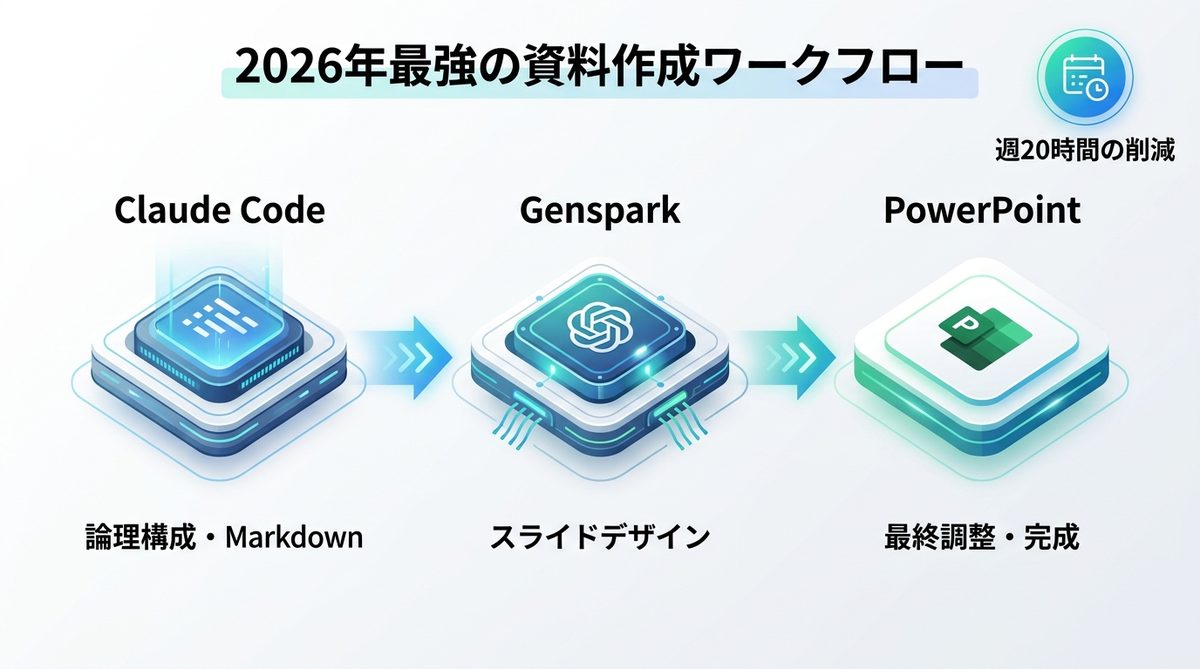 2026年最強の資料作成ワークフロー

週20時間の削減

Claude Code

Genspark

PowerPoint

P

論理構成・Markdown

スライドデザイン

最終調整・完成